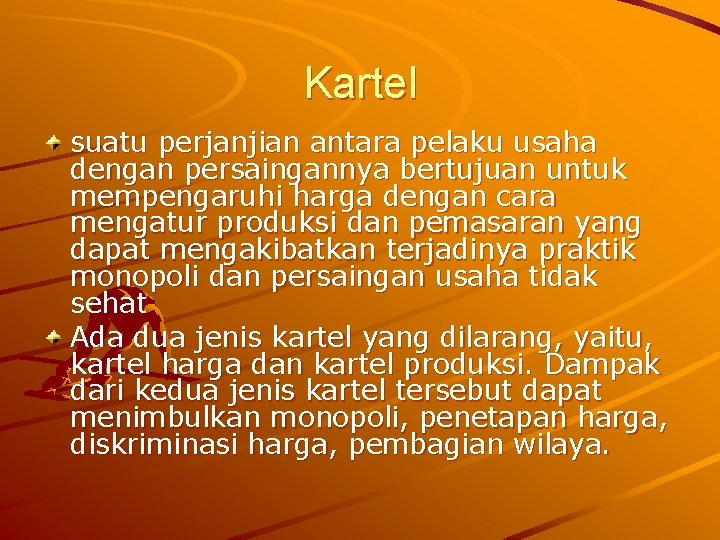 Kartel

suatu perjanjian antara pelaku usaha dengan persaingannya bertujuan untuk mempengaruhi harga dengan cara mengatur produksi dan pemasaran yang dapat mengakibatkan terjadinya praktik monopoli dan persaingan usaha tidak sehat

Ada dua jenis kartel yang dilarang, yaitu, kartel harga dan kartel produksi. Dampak dari kedua jenis kartel tersebut dapat menimbulkan monopoli, penetapan harga, diskriminasi harga, pembagian wilaya.